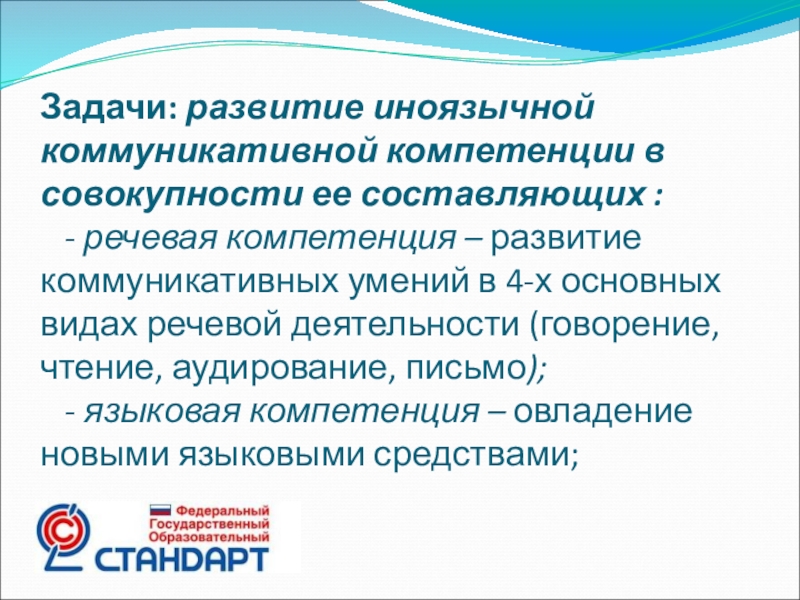 Задачи: развитие иноязычной коммуникативной компетенции в совокупности ее составляющих :

- речевая компетенция – развитие коммуникативных умений в 4-х основных видах речевой деятельности (говорение, чтение, аудирование, письмо);

- языковая компетенция – овладение новыми языковыми средствами;

Федеральный Государственный Образовательный СТАНДАРТ